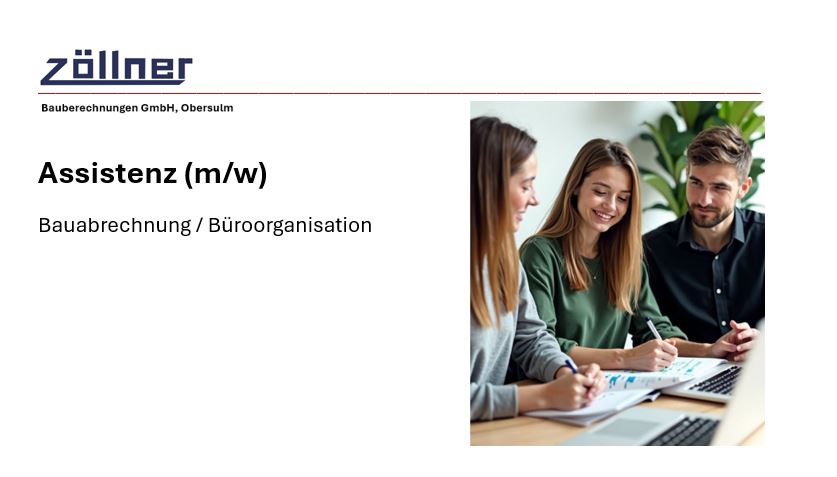 zöllner

Bauberechnungen GmbH, Obersulm

Assistenz (m/w)

Bauabrechnung / Büroorganisation